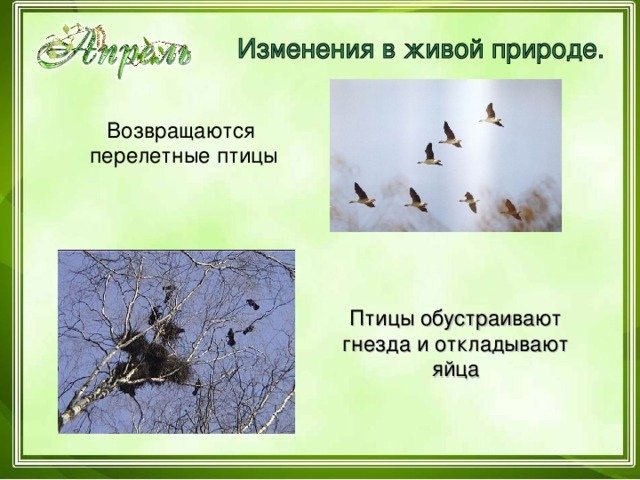 Апрель

Изменения в живой природе.

Возвращаются перелетные птицы

Птицы обустраивают гнезда и откладывают яйца